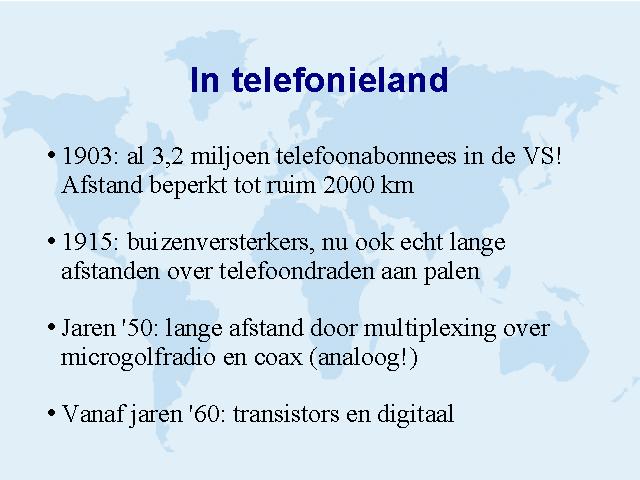 In telefonieland

• 1903: al 3,2 miljoen telefoonabonnees in de VS! Afstand beperkt tot ruim 2000 km

• 1915: buizenversterkers, nu ook echt lange afstanden over telefoondraden aan palen

• Jaren '50: lange afstand door multiplexing over microgolfradio en coax (analoog!)

• Vanaf jaren '60: transistors en digitaal